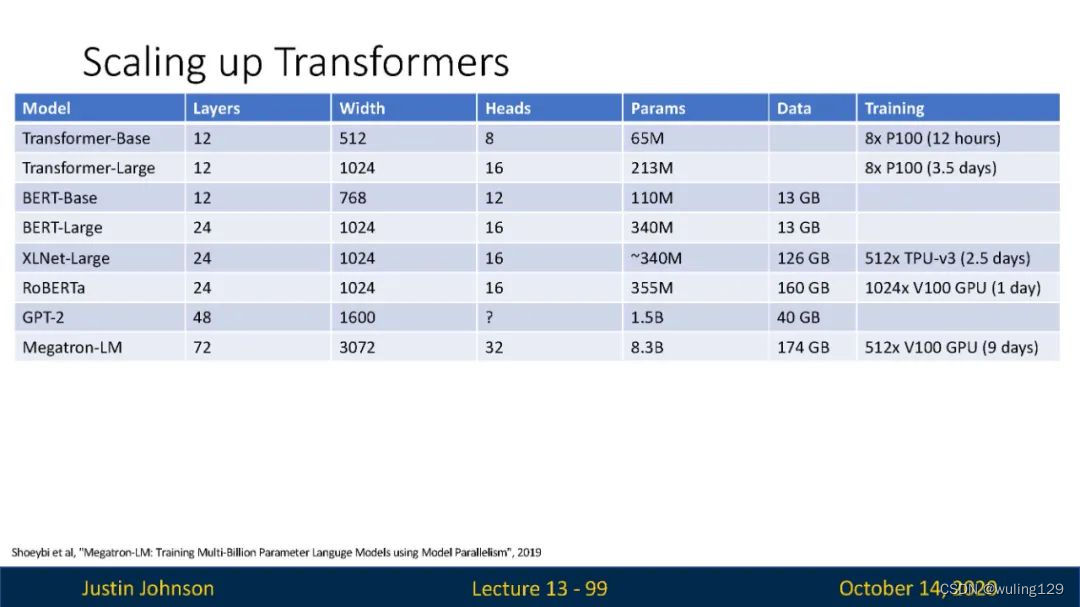 Scaling up Transformers

| Model | Layers | Width | Heads | Params | Data | Training |
|---|---|---|---|---|---|---|
| Transformer-Base | 12 | 512 | 8 | 65M | | 8x P100 (12 hours) |
| Transformer-Large | 12 | 1024 | 16 | 213M | | 8x P100 (3.5 days) |
| BERT-Base | 12 | 768 | 12 | 110M | 13 GB | |
| BERT-Large | 24 | 1024 | 16 | 340M | 13 GB | |
| XLNet-Large | 24 | 1024 | 16 | ~340M | 126 GB | 512x TPU-v3 (2.5 days) |
| RoBERTa | 24 | 1024 | 16 | 355M | 160 GB | 1024x V100 GPU (1 day) |
| GPT-2 | 48 | 1600 | ? | 1.5B | 40 GB | |
| Megatron-LM | 72 | 3072 | 32 | 8.3B | 174 GB | 512x V100 GPU (9 days) |

Shoeybi et al, "Megatron-LM: Training Multi-Billion Parameter Languge Models using Model Parallelism", 2019

Justin Johnson
Lecture 13 - 99
October 14, 2020
CSDN @wuling129